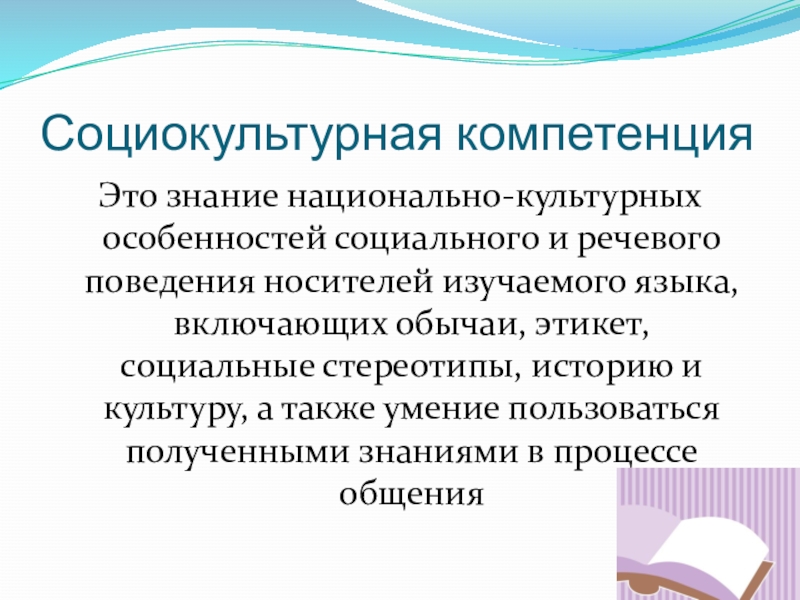 Социокультурная компетенция

Это знание национально-культурных особенностей социального и речевого поведения носителей изучаемого языка, включающих обычаи, этикет, социальные стереотипы, историю и культуру, а также умение пользоваться полученными знаниями в процессе общения